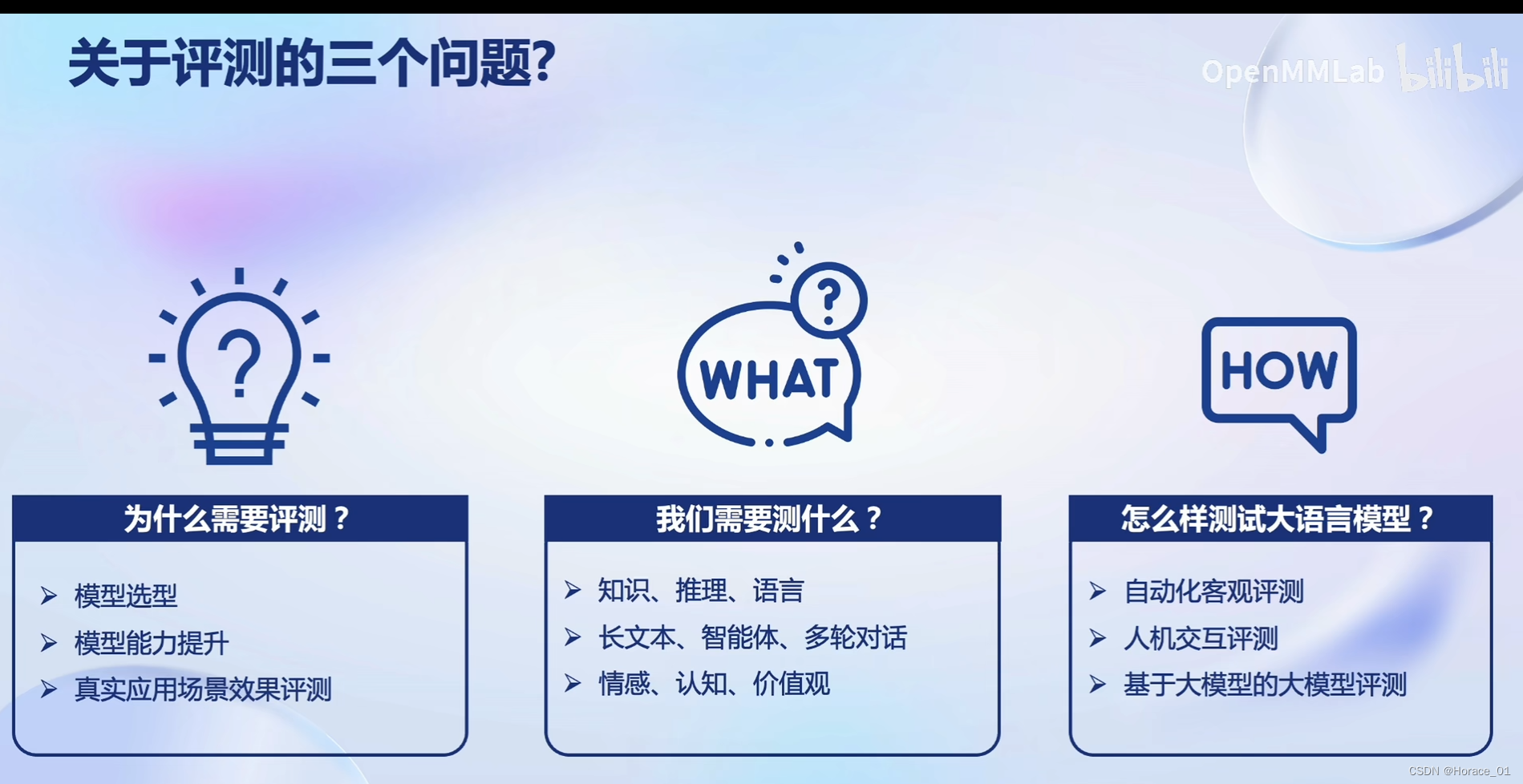 关于评测的三个问题?

OpenMMLab bilibili

?

WHAT ?

HOW

为什么需要评测？

➢ 模型选型
➢ 模型能力提升
➢ 真实应用场景效果评测

我们需要测什么？

➢ 知识、推理、语言
➢ 长文本、智能体、多轮对话
➢ 情感、认知、价值观

怎么样测试大语言模型？

➢ 自动化客观评测
➢ 人机交互评测
➢ 基于大模型的大模型评测

CSDN @Horace_01